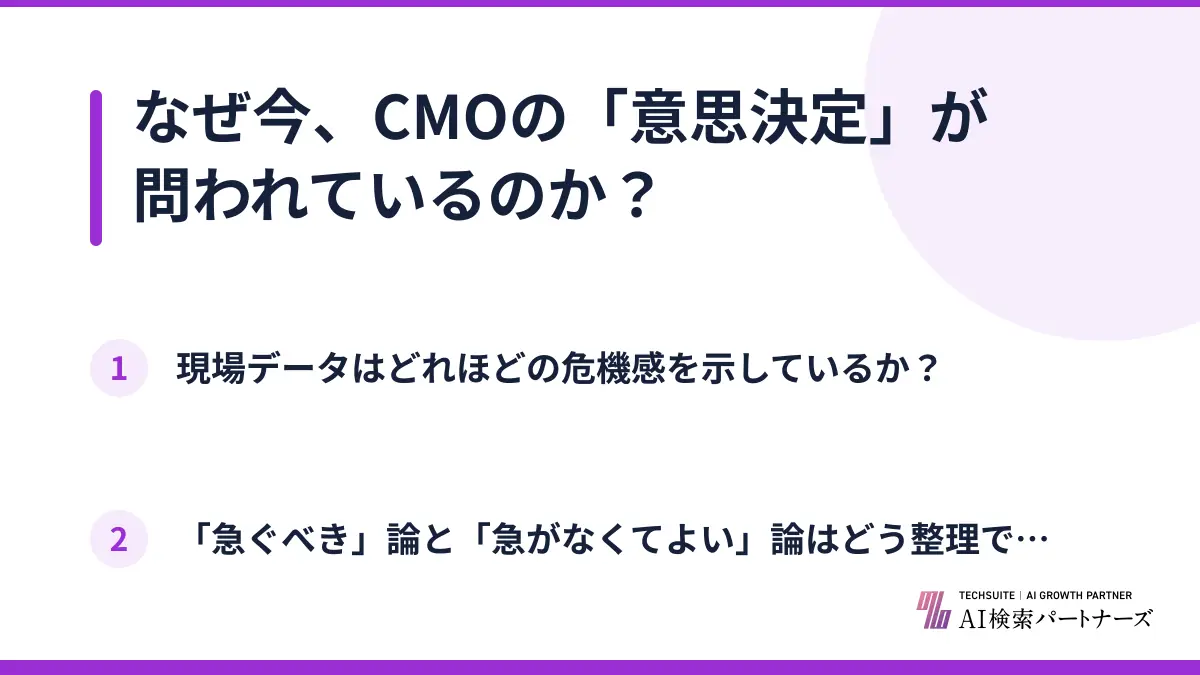 なぜ今、CMOの「意思決定」が問われているのか？

1 現場データはどれほどの危機感を示しているか？

2 「急ぐべき」論と「急がなくてよい」論はどう整理で…

TECHSUITE | AI GROWTH PARTNER
AI検索パートナーズ